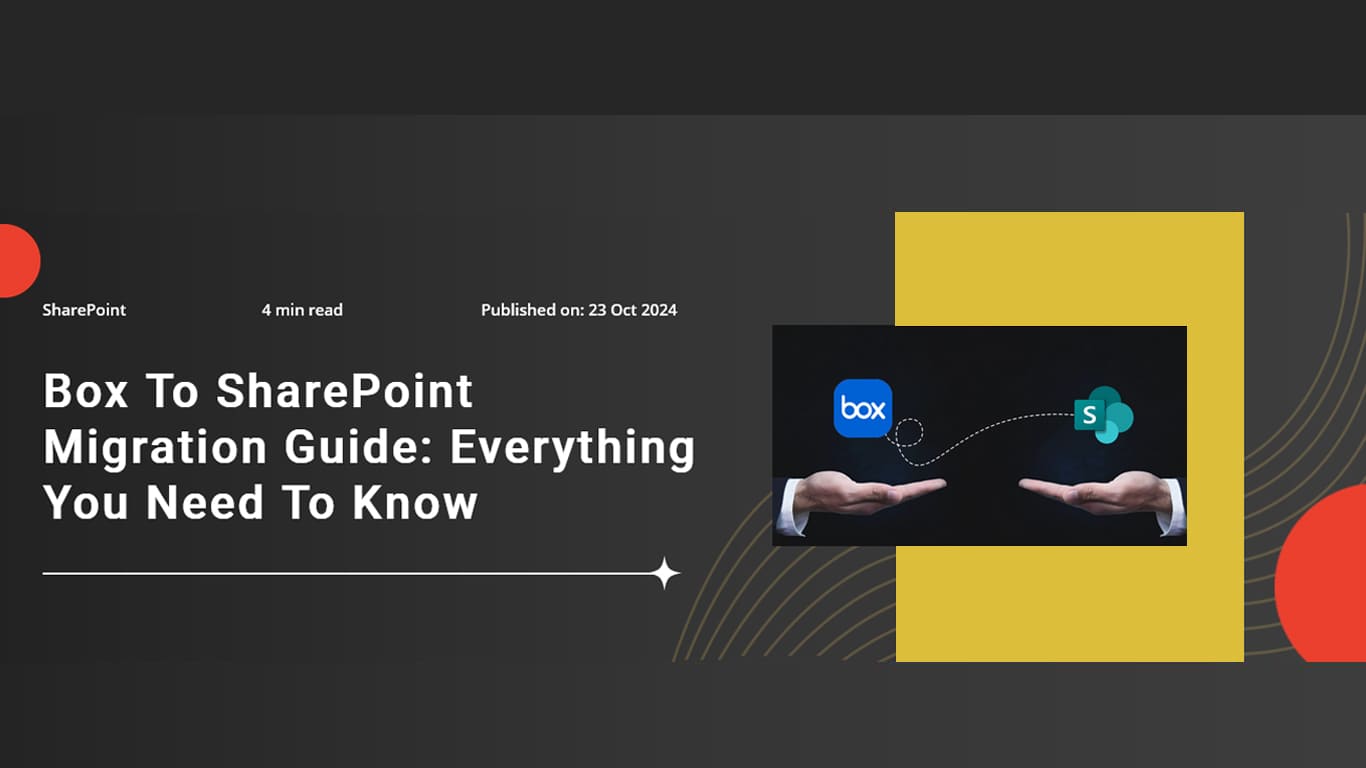 SharePoint

4 min read

Published on: 23 Oct 2024

Box To SharePoint Migration Guide: Everything You Need To Know

box

S